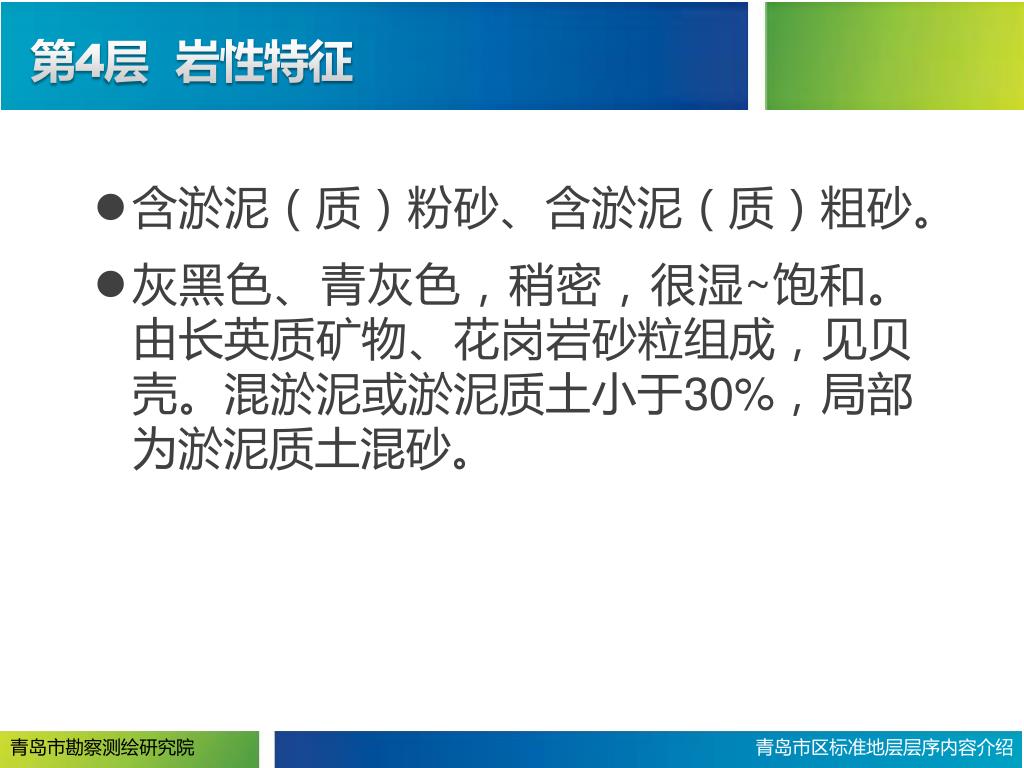 第4层 岩性特征

●含淤泥（质）粉砂、含淤泥（质）粗砂。

●灰黑色、青灰色，稍密，很湿~饱和。由长英质矿物、花岗岩砂粒组成，见贝壳。混淤泥或淤泥质土小于30%，局部为淤泥质土混砂。

青岛市勘察测绘研究院

青岛市区标准地层层序内容介绍